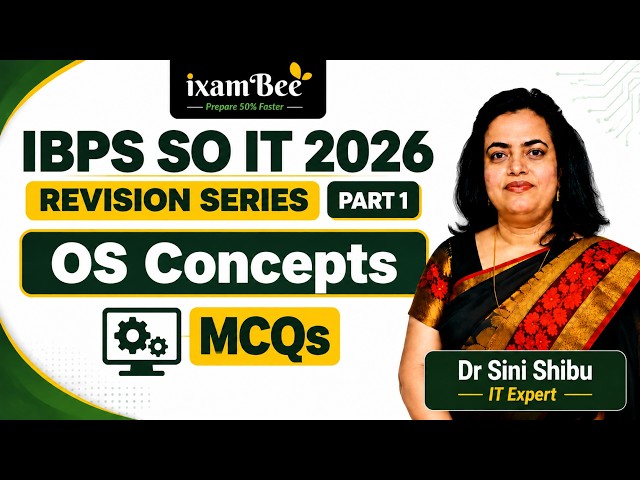 ixamBee
Prepare 50% Faster

IBPS SO IT 2026
REVISION SERIES PART 1
OS Concepts
MCQs

Dr Sini Shibu
IT Expert